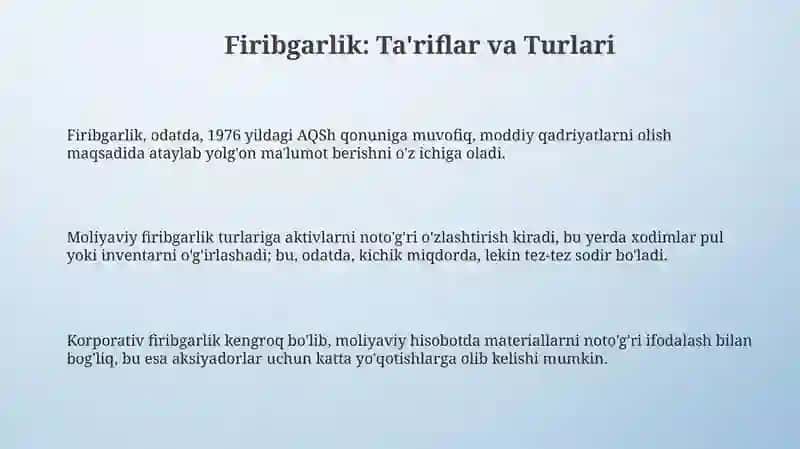 Firibgarlik: Ta'riflar va Turlari

Firibgarlik, odatda, 1976 yildagi AQSh qonuniga muvofiq, moddiy qadriyatlarni olish maqsadida ataylab yolg'on ma'lumot berishni o'z ichiga oladi.

Moliyaviy firibgarlik turlariga aktivlarni noto'g'ri o'zlashtirish kiradi, bu yerda xodimlar pul yoki inventarni o'g'irlashadi; bu, odatda, kichik miqdorda, lekin tez-tez sodir bo'ladi.

Korporativ firibgarlik kengroq bo'lib, moliyaviy hisobotda materiallarni noto'g'ri ifodalash bilan bog'liq, bu esa aksiyadorlar uchun katta yo'qotishlarga olib kelishi mumkin.